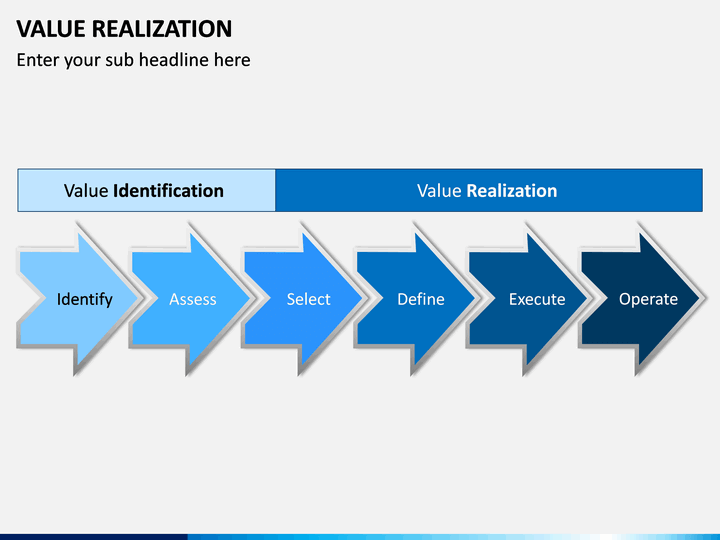 VALUE REALIZATION

Enter your sub headline here

Value Identification

Value Realization

Identify

Assess

Select

Define

Execute

Operate